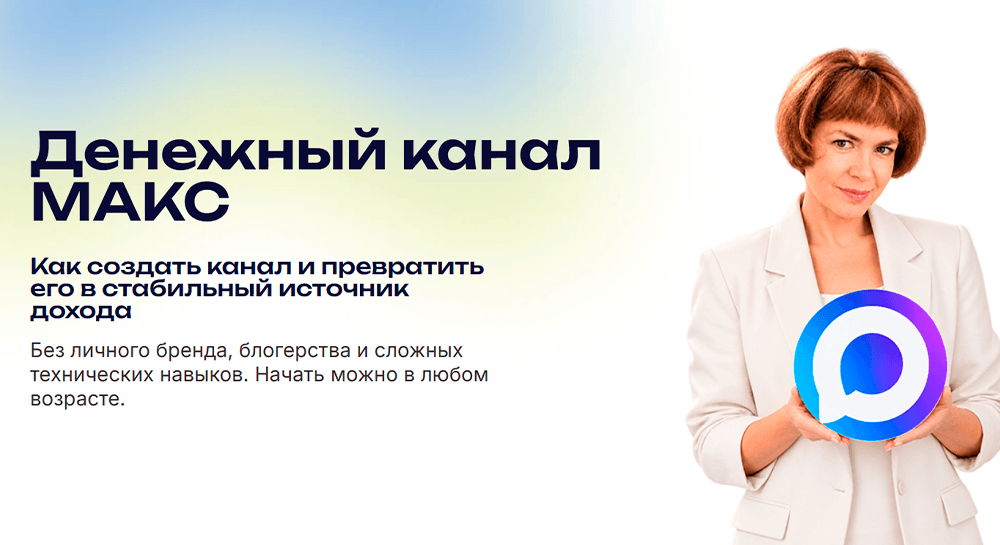 Денежный канал МАКС

Как создать канал и превратить его в стабильный источник дохода

Без личного бренда, блогерства и сложных технических навыков. Начать можно в любом возрасте.